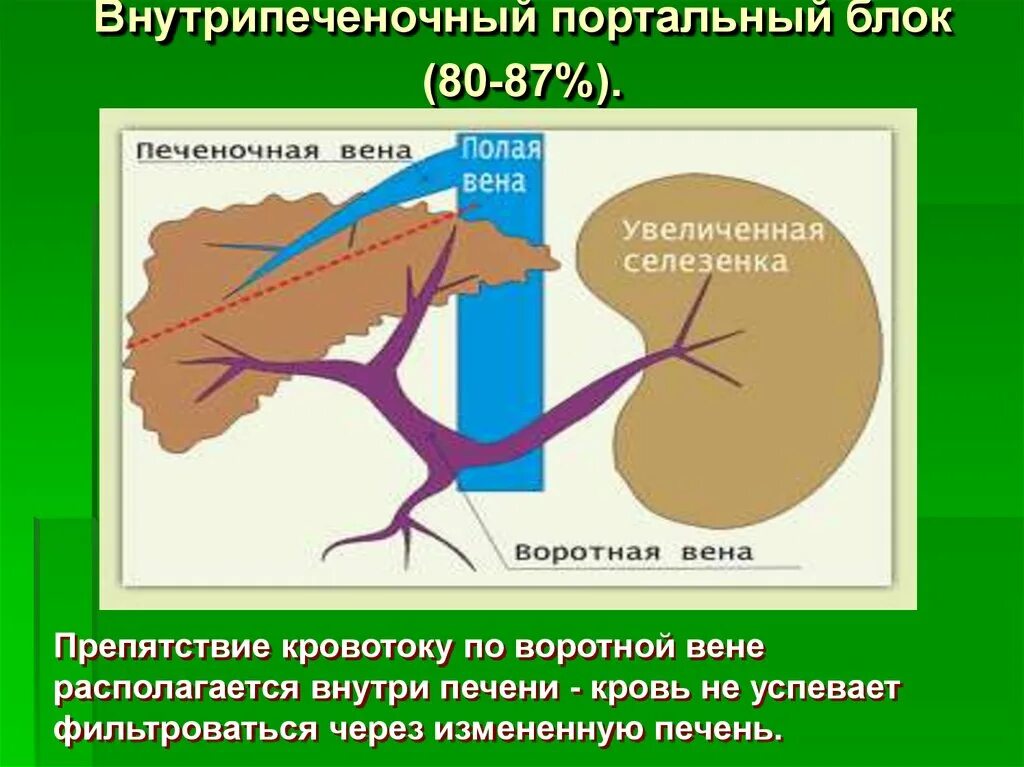 Внутрипеченочный портальный блок (80-87%).

Печеночная вена

Полая вена

Увеличенная селезенка

Воротная вена

Препятствие кровотоку по воротной вене располагается внутри печени - кровь не успевает фильтроваться через измененную печень.